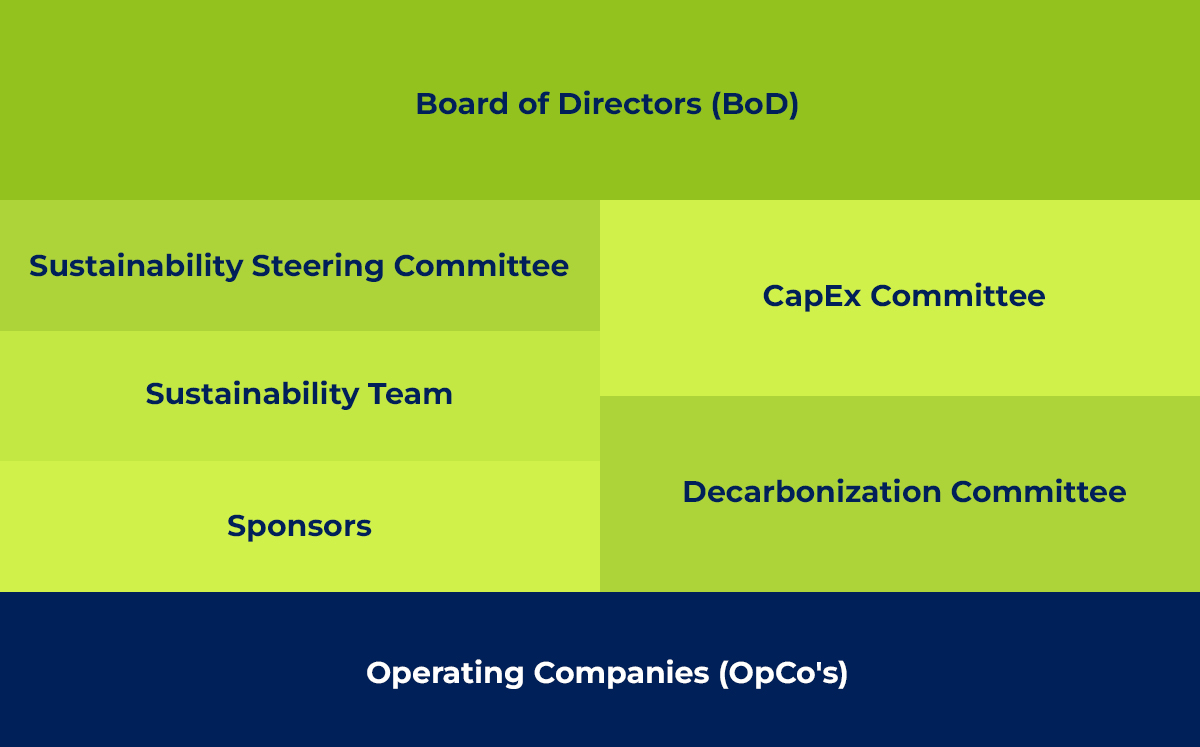 Board of Directors (BoD)

Sustainability Steering Committee

Sustainability Team

Sponsors

CapEx Committee

Decarbonization Committee

Operating Companies (OpCo's)